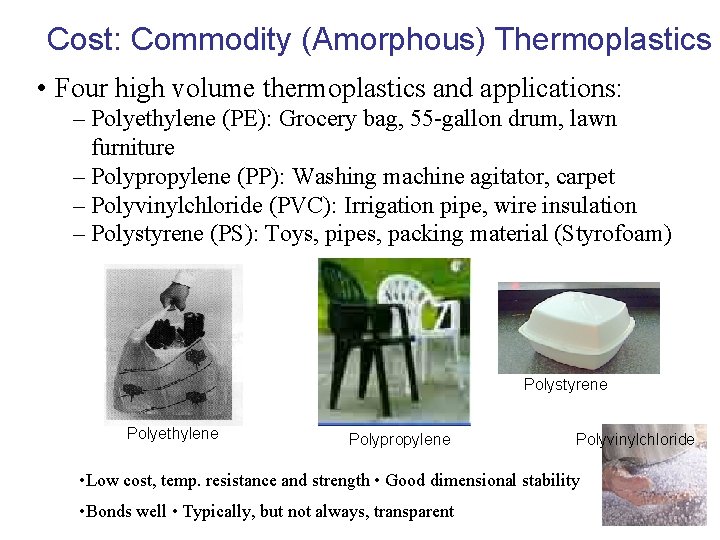 Cost: Commodity (Amorphous) Thermoplastics

• Four high volume thermoplastics and applications:
– Polyethylene (PE): Grocery bag, 55-gallon drum, lawn furniture
– Polypropylene (PP): Washing machine agitator, carpet
– Polyvinylchloride (PVC): Irrigation pipe, wire insulation
– Polystyrene (PS): Toys, pipes, packing material (Styrofoam)

Polyethylene

Polypropylene

Polystyrene

Polyvinylchloride

•Low cost, temp. resistance and strength • Good dimensional stability

•Bonds well • Typically, but not always, transparent